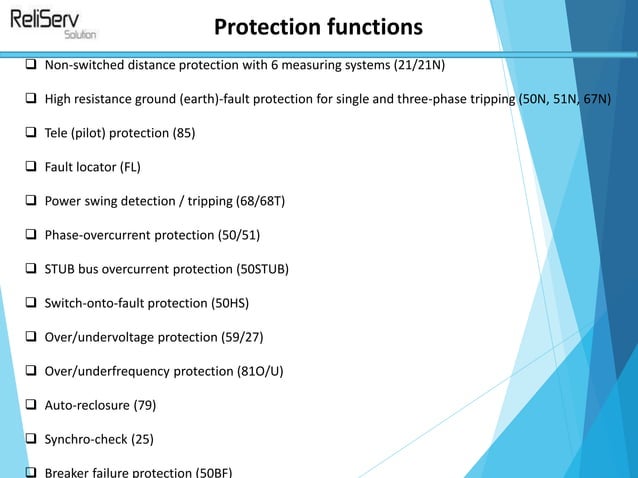 ReliServ
Solution

Protection functions

❑ Non-switched distance protection with 6 measuring systems (21/21N)

❑ High resistance ground (earth)-fault protection for single and three-phase tripping (50N, 51N, 67N)

❑ Tele (pilot) protection (85)

❑ Fault locator (FL)

❑ Power swing detection / tripping (68/68T)

❑ Phase-overcurrent protection (50/51)

❑ STUB bus overcurrent protection (50STUB)

❑ Switch-onto-fault protection (50HS)

❑ Over/undervoltage protection (59/27)

❑ Over/underfrequency protection (81O/U)

❑ Auto-reclosure (79)

❑ Synchro-check (25)

❑ Breaker failure protection (50BF)